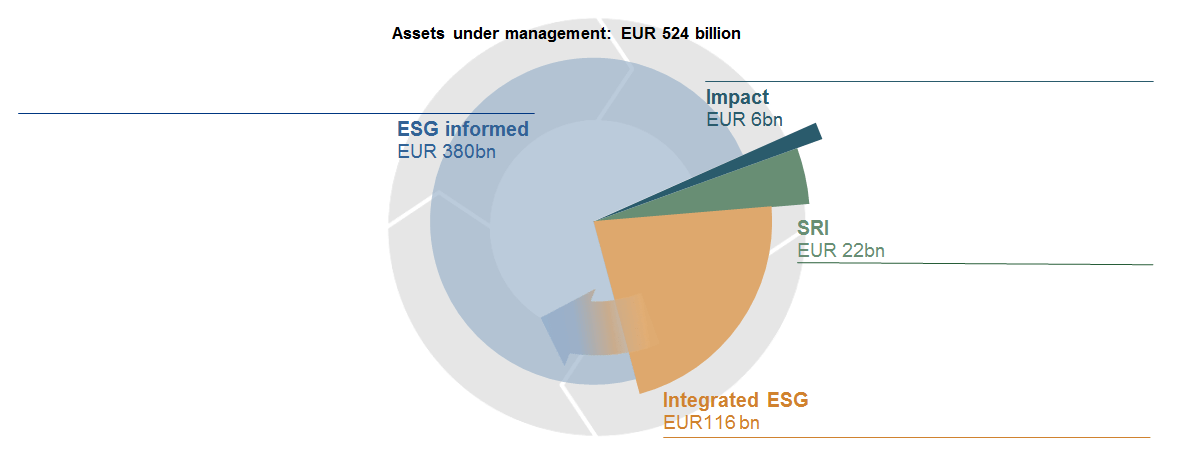 Assets under management: EUR 524 billion

ESG informed
EUR 380bn

Impact
EUR 6bn

SRI
EUR 22bn

Integrated ESG
EUR116 bn